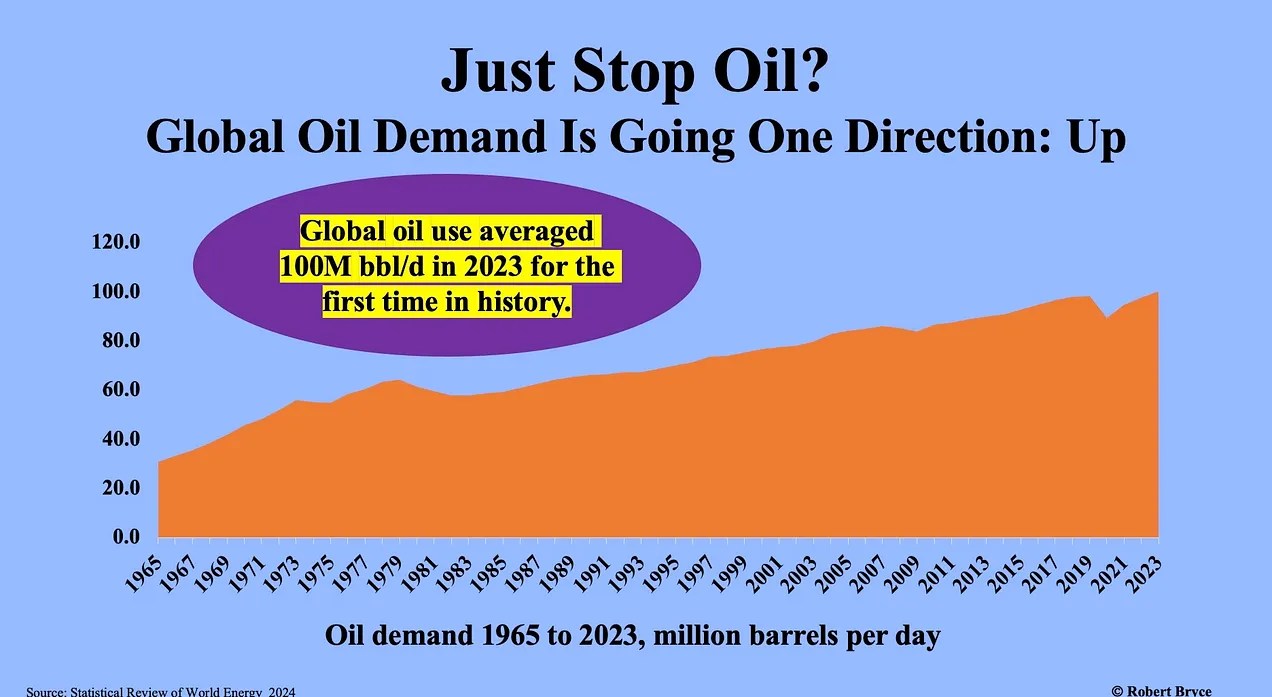 Just Stop Oil?
Global Oil Demand Is Going One Direction: Up

Global oil use averaged 100M bbl/d in 2023 for the first time in history.

120.0
100.0
80.0
60.0
40.0
20.0
0.0

1965 1967 1969 1971 1973 1975 1977 1979 1981 1983 1985 1987 1989 1991 1993 1995 1997 1999 2001 2003 2005 2007 2009 2011 2013 2015 2017 2019 2021 2023

Oil demand 1965 to 2023, million barrels per day

Source: Statistical Review of World Energy 2024

© Robert Bryce